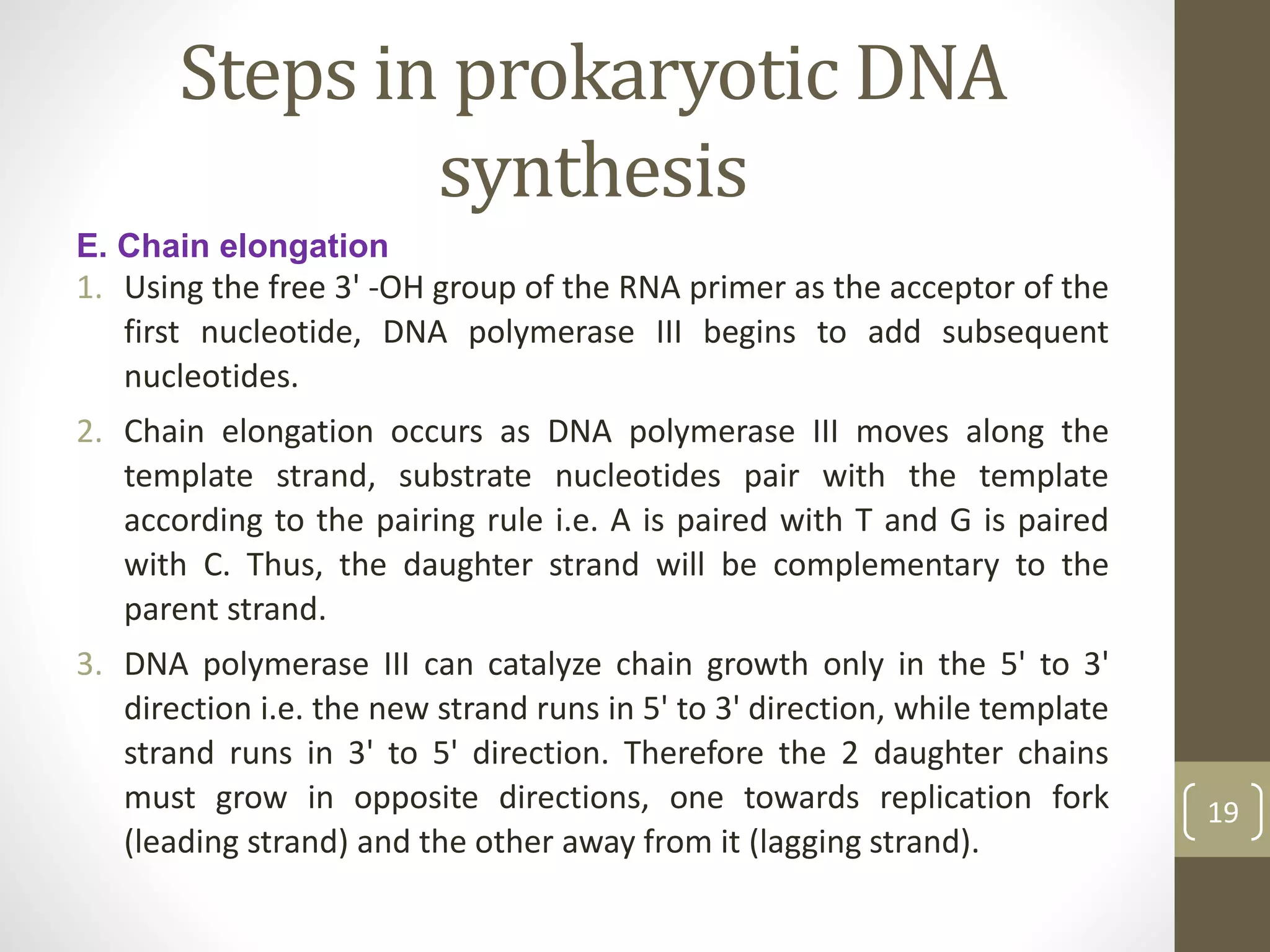 Steps in prokaryotic DNA synthesis

E. Chain elongation

1. Using the free 3' -OH group of the RNA primer as the acceptor of the first nucleotide, DNA polymerase III begins to add subsequent nucleotides.

2. Chain elongation occurs as DNA polymerase III moves along the template strand, substrate nucleotides pair with the template according to the pairing rule i.e. A is paired with T and G is paired with C. Thus, the daughter strand will be complementary to the parent strand.

3. DNA polymerase III can catalyze chain growth only in the 5' to 3' direction i.e. the new strand runs in 5' to 3' direction, while template strand runs in 3' to 5' direction. Therefore the 2 daughter chains must grow in opposite directions, one towards replication fork (leading strand) and the other away from it (lagging strand).

19